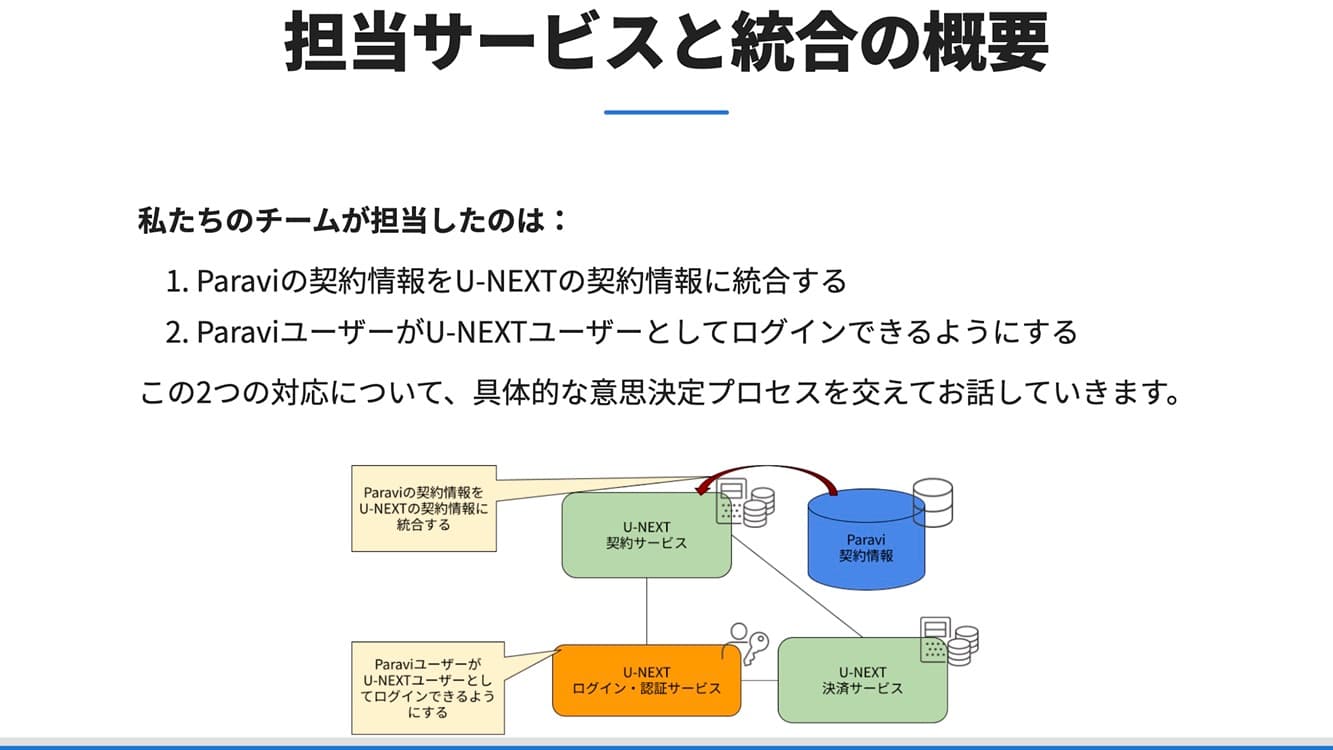 担当サービスと統合の概要

私たちのチームが担当したのは：

1. Paraviの契約情報をU-NEXTの契約情報に統合する
2. ParaviユーザーがU-NEXTユーザーとしてログインできるようにする

この2つの対応について、具体的な意思決定プロセスを交えてお話していきます。

Paraviの契約情報をU-NEXTの契約情報に統合する

U-NEXT
契約サービス

Paravi
契約情報

ParaviユーザーがU-NEXTユーザーとしてログインできるようにする

U-NEXT
ログイン・認証サービス

U-NEXT
決済サービス